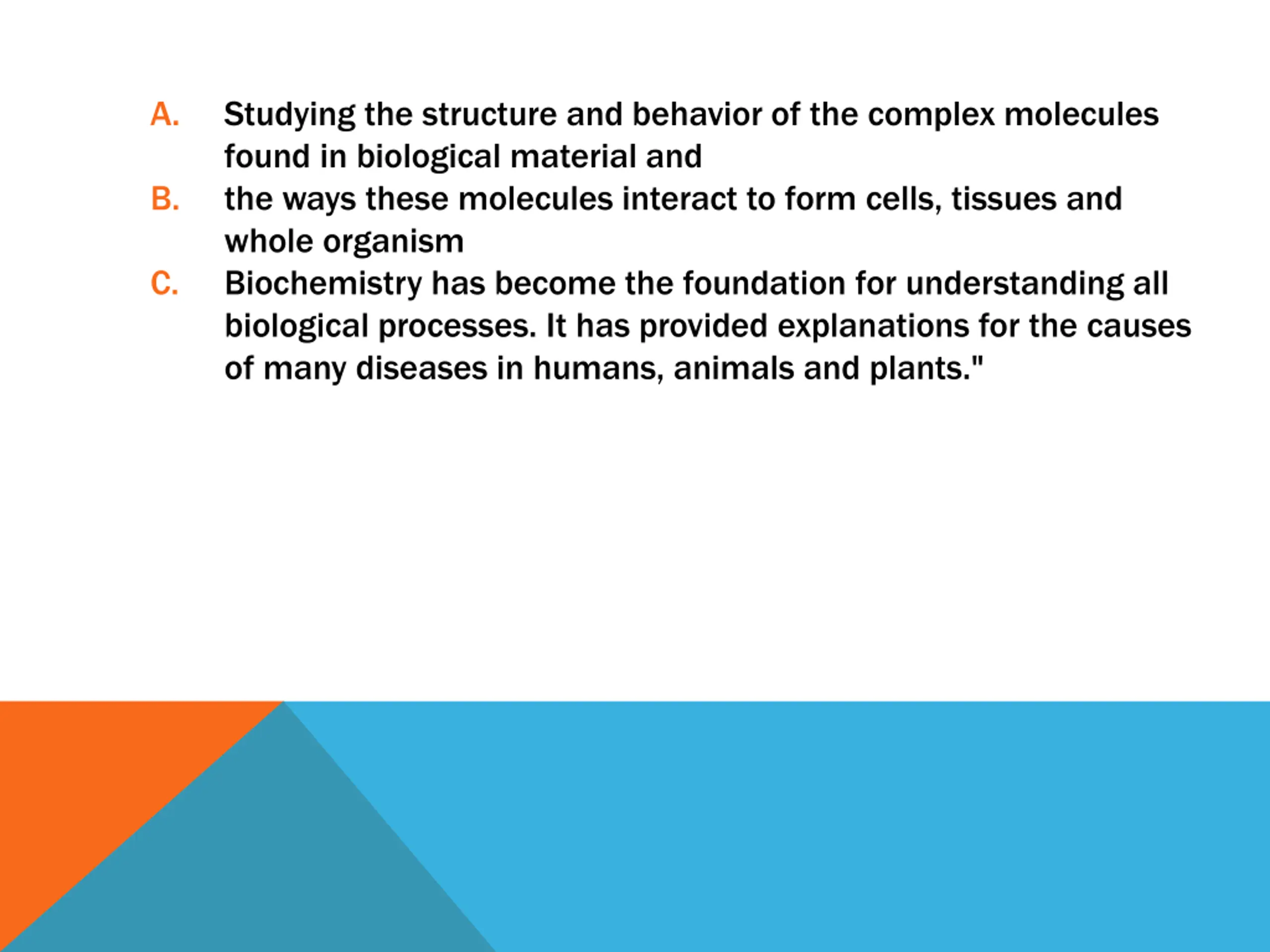 A. Studying the structure and behavior of the complex molecules found in biological material and

B. the ways these molecules interact to form cells, tissues and whole organism

C. Biochemistry has become the foundation for understanding all biological processes. It has provided explanations for the causes of many diseases in humans, animals and plants."